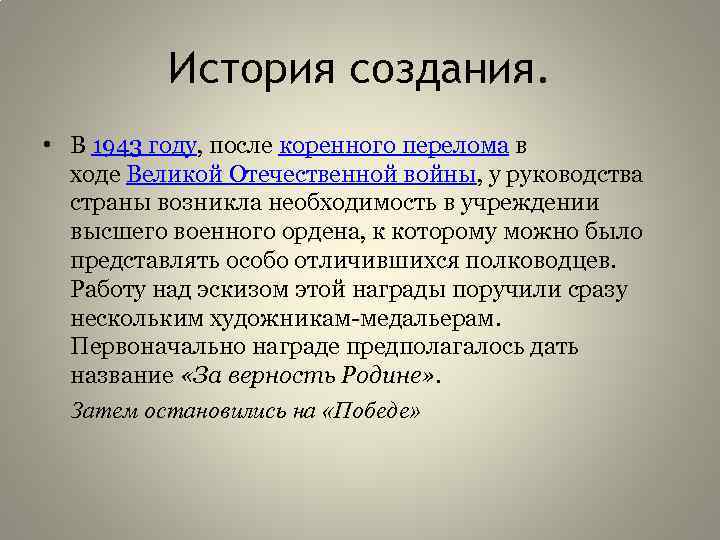 История создания.

• В 1943 году, после коренного перелома в ходе Великой Отечественной войны, у руководства страны возникла необходимость в учреждении высшего военного ордена, к которому можно было представлять особо отличившихся полководцев. Работу над эскизом этой награды поручили сразу нескольким художникам-медальерам. Первоначально награде предполагалось дать название «За верность Родине».

Затем остановились на «Победе»